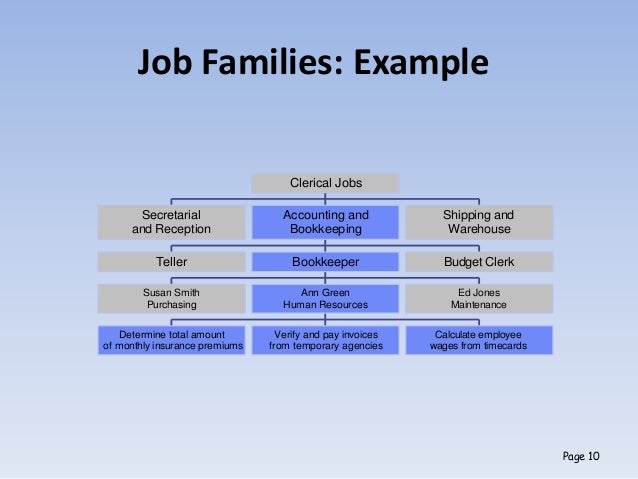 Job Families: Example

Clerical Jobs

Secretarial and Reception

Accounting and Bookkeeping

Shipping and Warehouse

Teller

Bookkeeper

Budget Clerk

Susan Smith Purchasing

Ann Green Human Resources

Ed Jones Maintenance

Determine total amount of monthly insurance premiums

Verify and pay invoices from temporary agencies

Calculate employee wages from timecards

Page 10